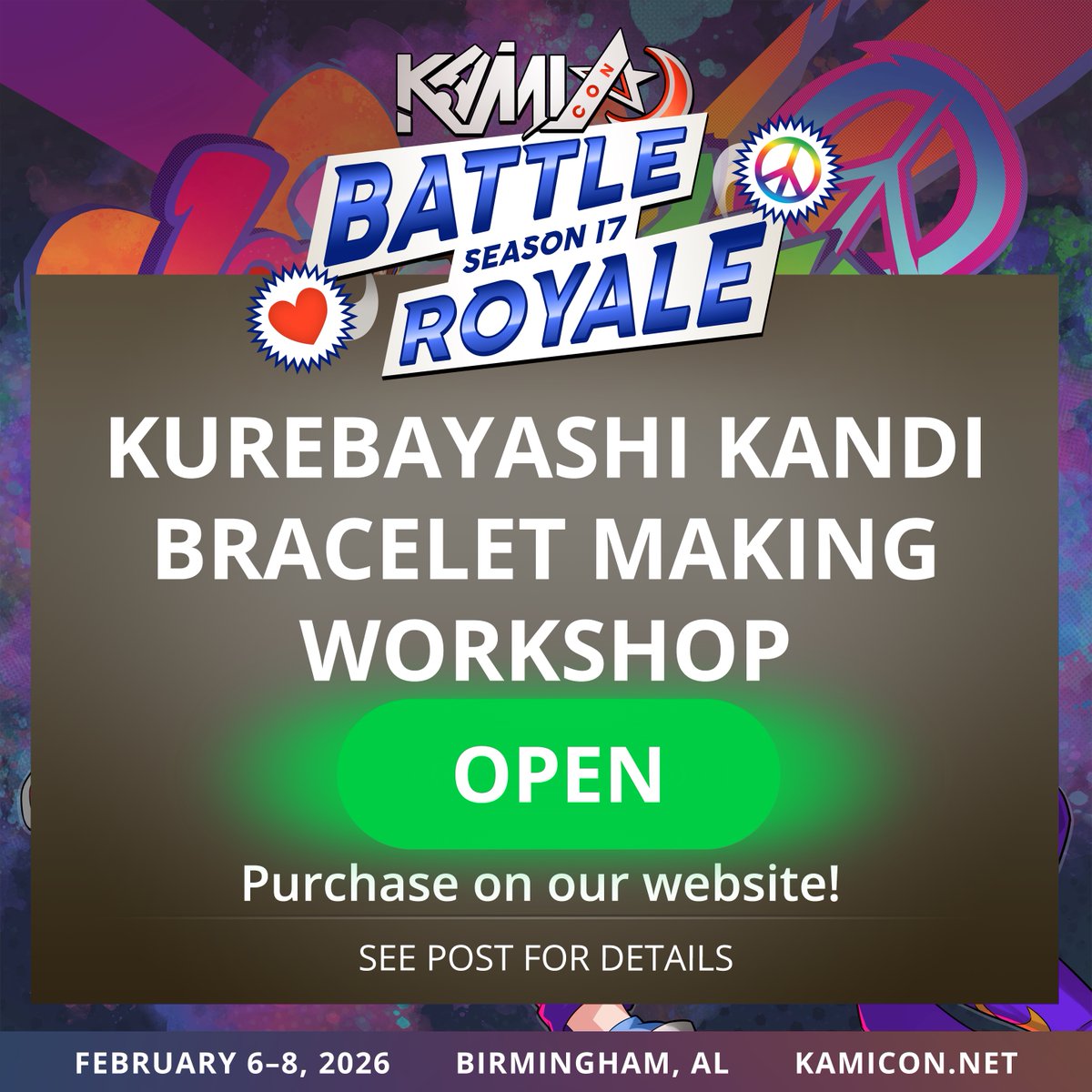 KAMI CON

BATTLE SEASON 17 ROYALE

KUREBAYASHI KANDI BRACELET MAKING WORKSHOP

OPEN

Purchase on our website!

SEE POST FOR DETAILS

FEBRUARY 6–8, 2026 BIRMINGHAM, AL KAMICON.NET